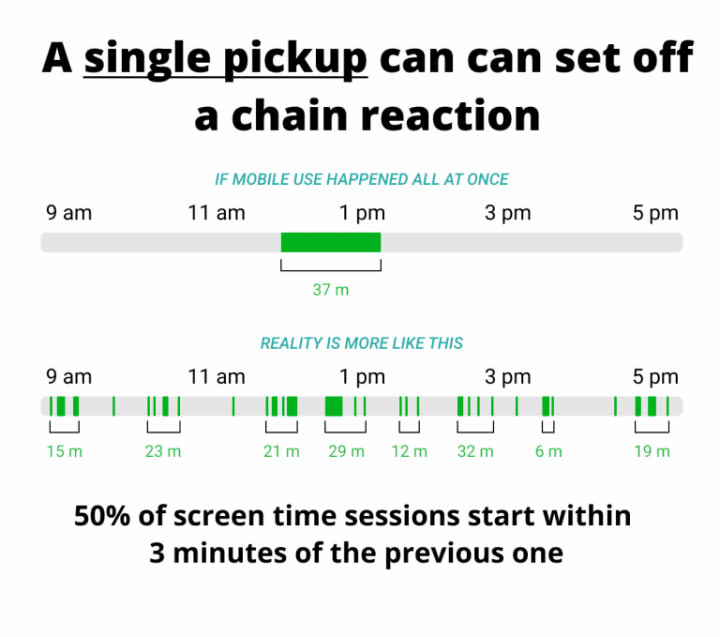 A single pickup can can set off a chain reaction

IF MOBILE USE HAPPENED ALL AT ONCE

9 am 11 am 1 pm 3 pm 5 pm

37 m

REALITY IS MORE LIKE THIS

9 am 11 am 1 pm 3 pm 5 pm

15 m 23 m 21 m 29 m 12 m 32 m 6 m 19 m

50% of screen time sessions start within 3 minutes of the previous one